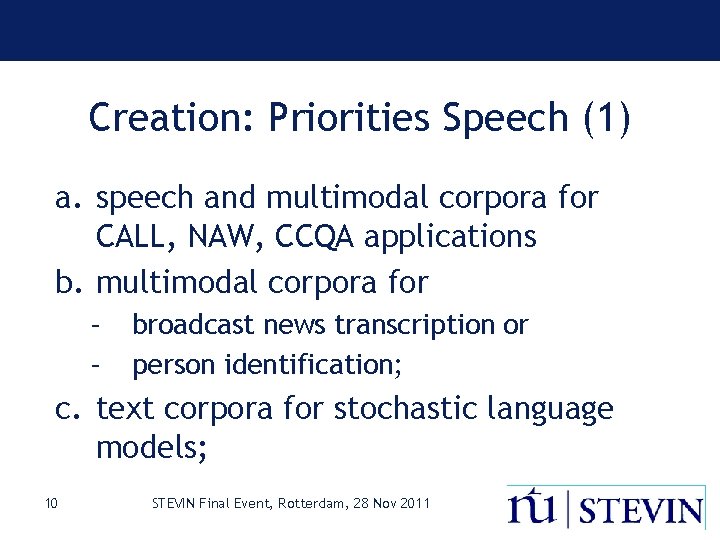 Creation: Priorities Speech (1)

a. speech and multimodal corpora for CALL, NAW, CCQA applications

b. multimodal corpora for
- broadcast news transcription or
- person identification;

c. text corpora for stochastic language models;

10

STEVIN Final Event, Rotterdam, 28 Nov 2011

ntu | STEVIN